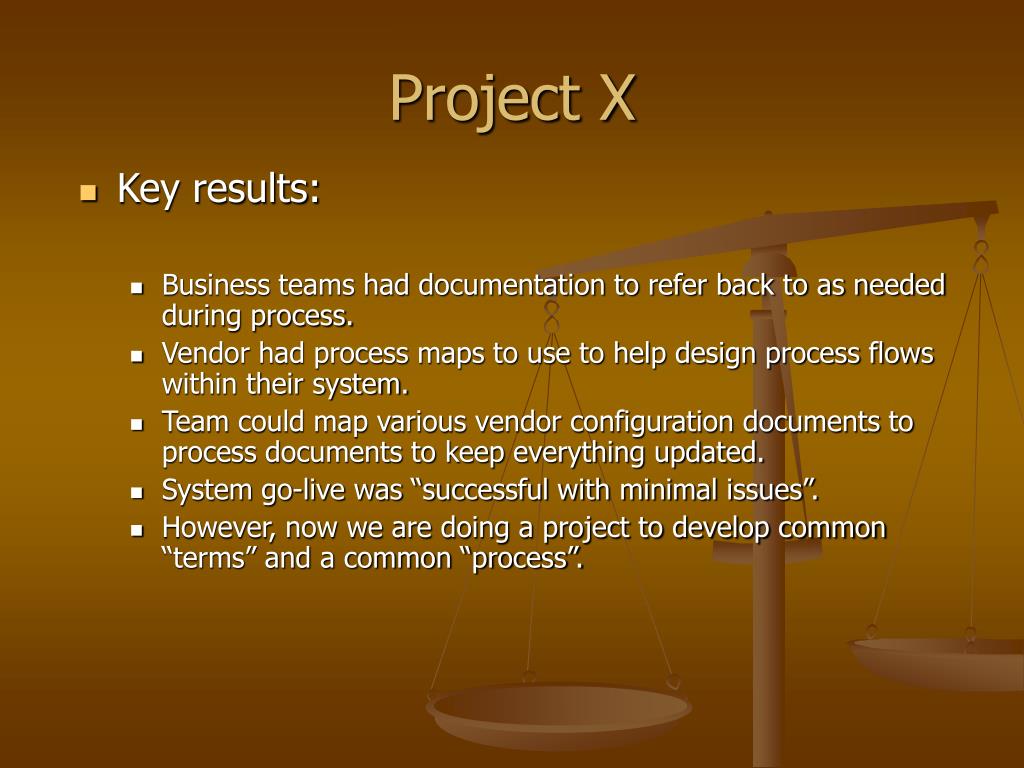 Project X

- Key results:
  - Business teams had documentation to refer back to as needed during process.
  - Vendor had process maps to use to help design process flows within their system.
  - Team could map various vendor configuration documents to process documents to keep everything updated.
  - System go-live was “successful with minimal issues”.
  - However, now we are doing a project to develop common “terms” and a common “process”.